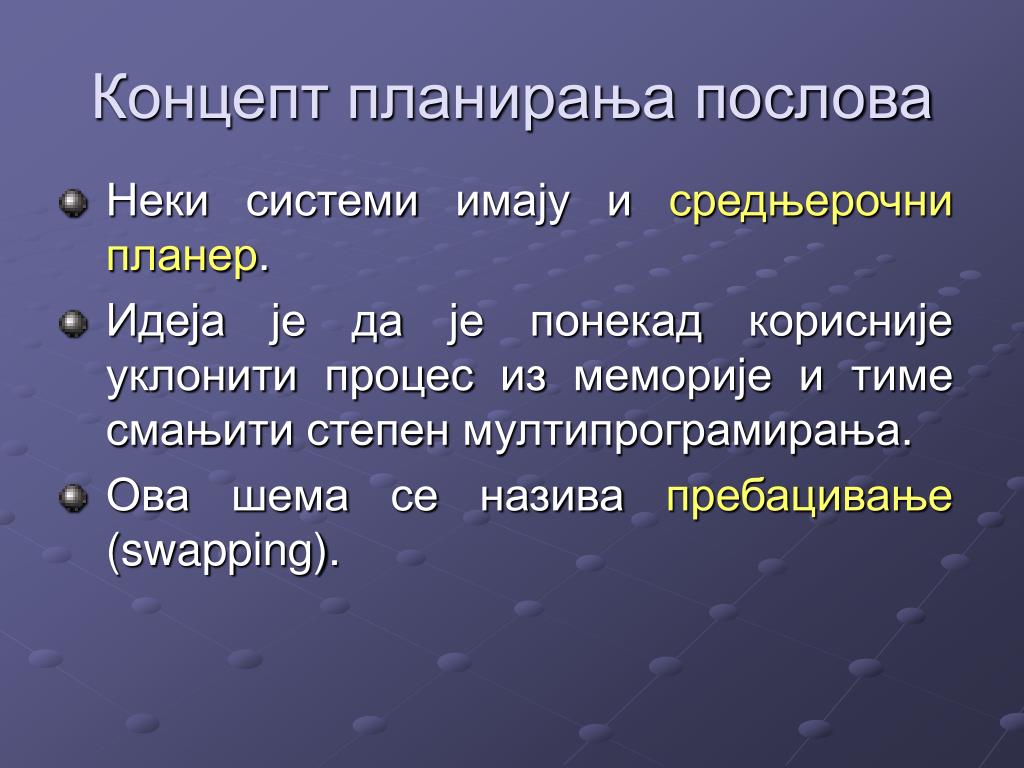 Концепт планирања послова

Неки системи имају и средњерочни планер.

Идеја је да је понекад корисније уклонити процес из меморије и тиме смањити степен мултипрограмирања.

Ова шема се назива пребацивање (swapping).